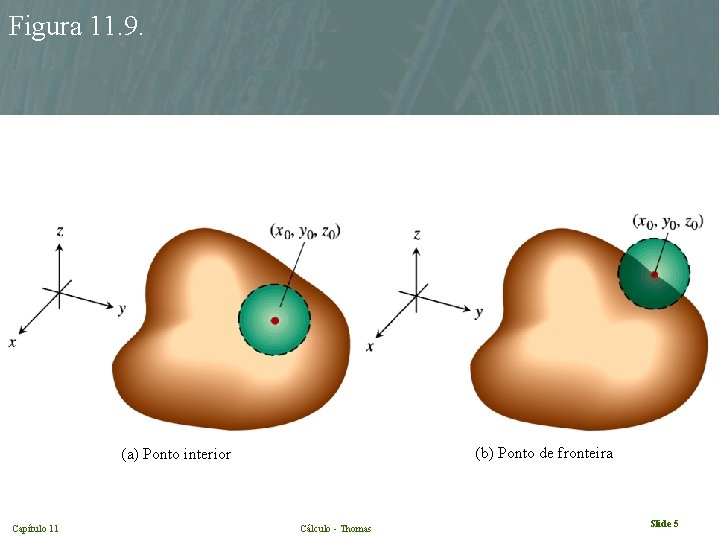 Figura 11.9.

$z$

$y$

$x$

$(x_0, y_0, z_0)$

(a) Ponto interior

$z$

$y$

$x$

$(x_0, y_0, z_0)$

(b) Ponto de fronteira

Capítulo 11

Cálculo - Thomas

Slide 5